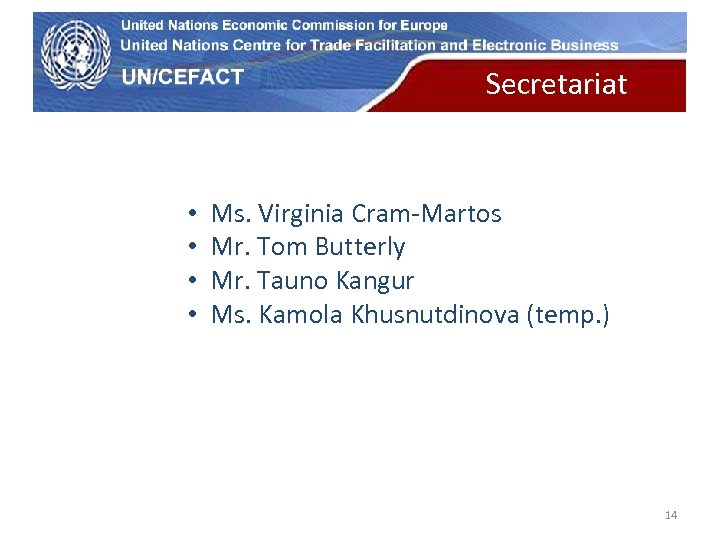 United Nations Economic Commission for Europe
United Nations Centre for Trade Facilitation and Electronic Business
UN/CEFACT

Secretariat

• Ms. Virginia Cram-Martos
• Mr. Tom Butterly
• Mr. Tauno Kangur
• Ms. Kamola Khusnutdinova (temp.)

14